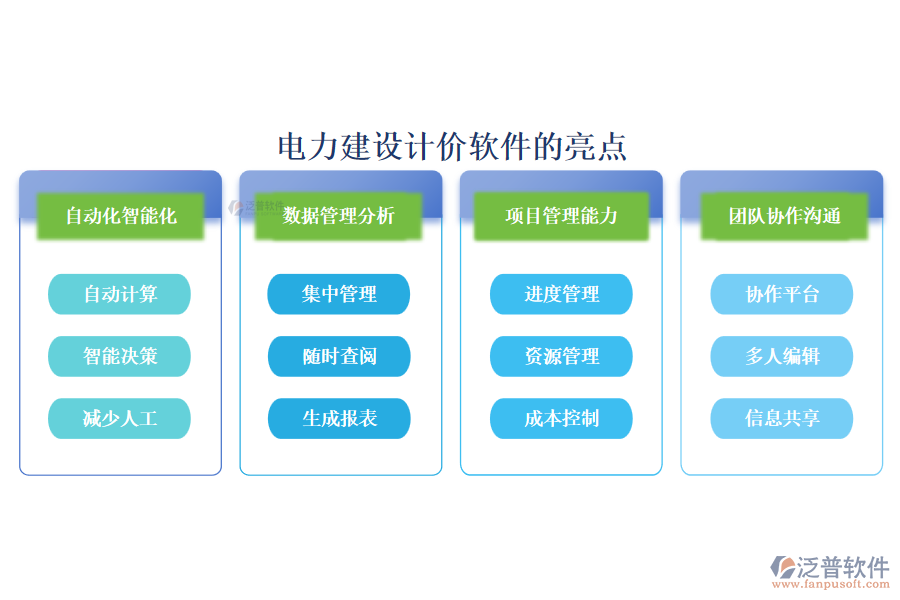 电力建设计价软件的亮点

自动化智能化

自动计算

智能决策

减少人工

泛普软件

数据管理分析

集中管理

随时查阅

生成报表

项目管理能力

进度管理

资源管理

成本控制

团队协作沟通

协作平台

多人编辑

信息共享

泛普软件
www.fanpusoft.com